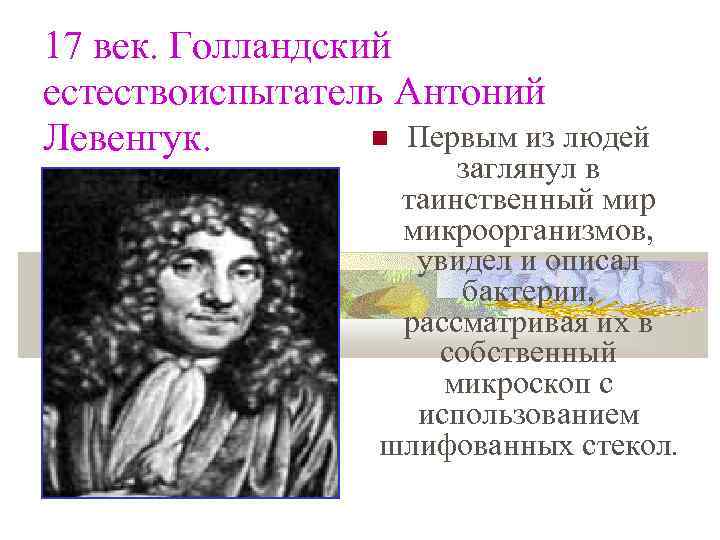 17 век. Голландский естествоиспытатель Антоний Левенгук.

Первым из людей заглянул в таинственный мир микроорганизмов, увидел и описал бактерии, рассматривая их в собственный микроскоп с использованием шлифованных стекол.